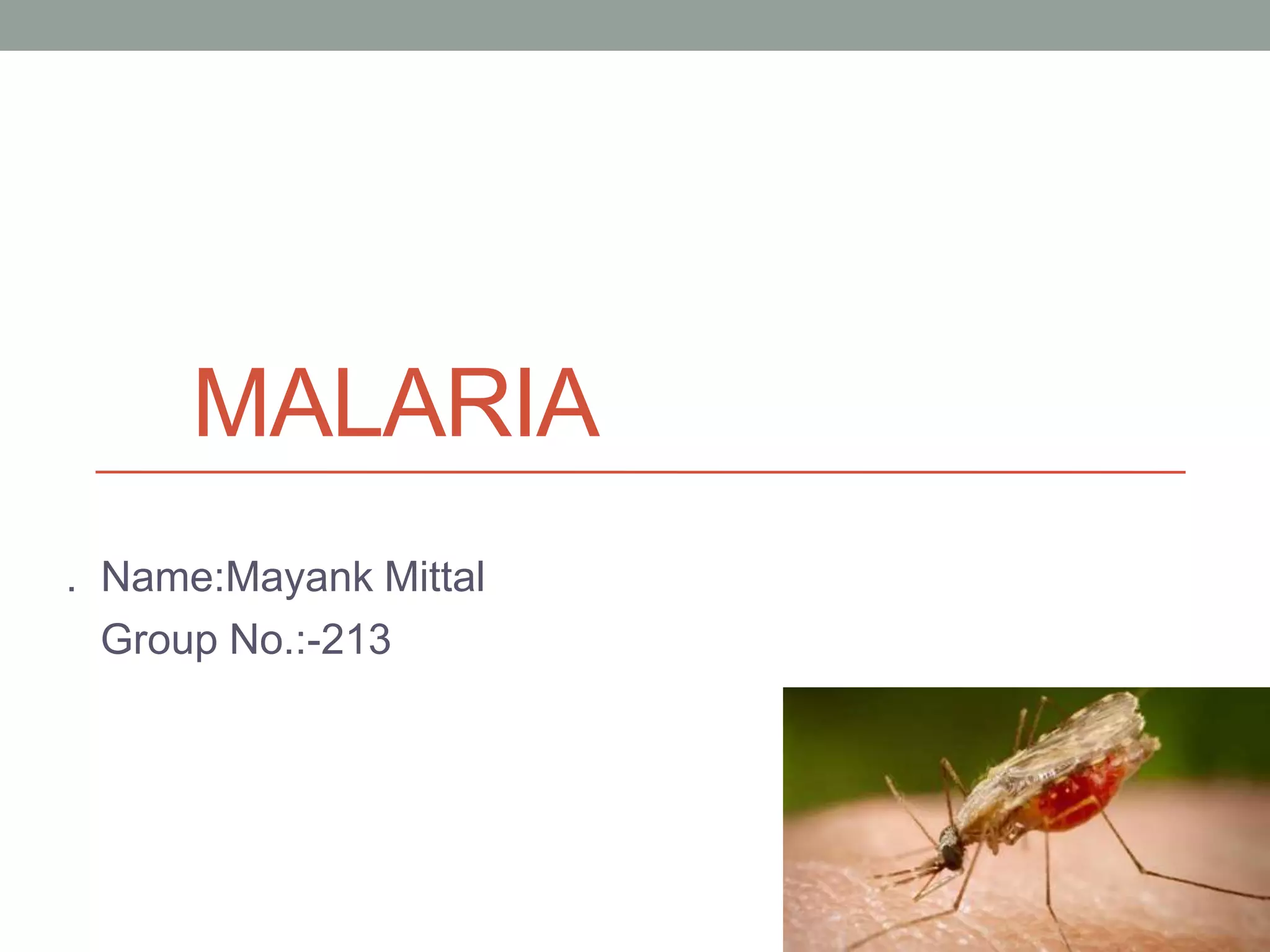 MALARIA

. Name:Mayank Mittal
Group No.:-213